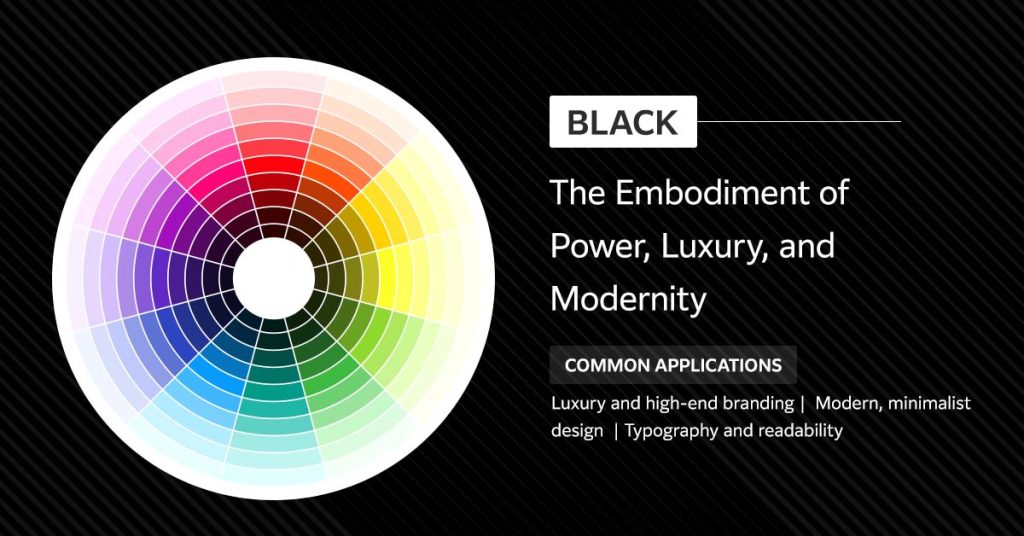 BLACK

The Embodiment of Power, Luxury, and Modernity

COMMON APPLICATIONS

Luxury and high-end branding | Modern, minimalist design | Typography and readability